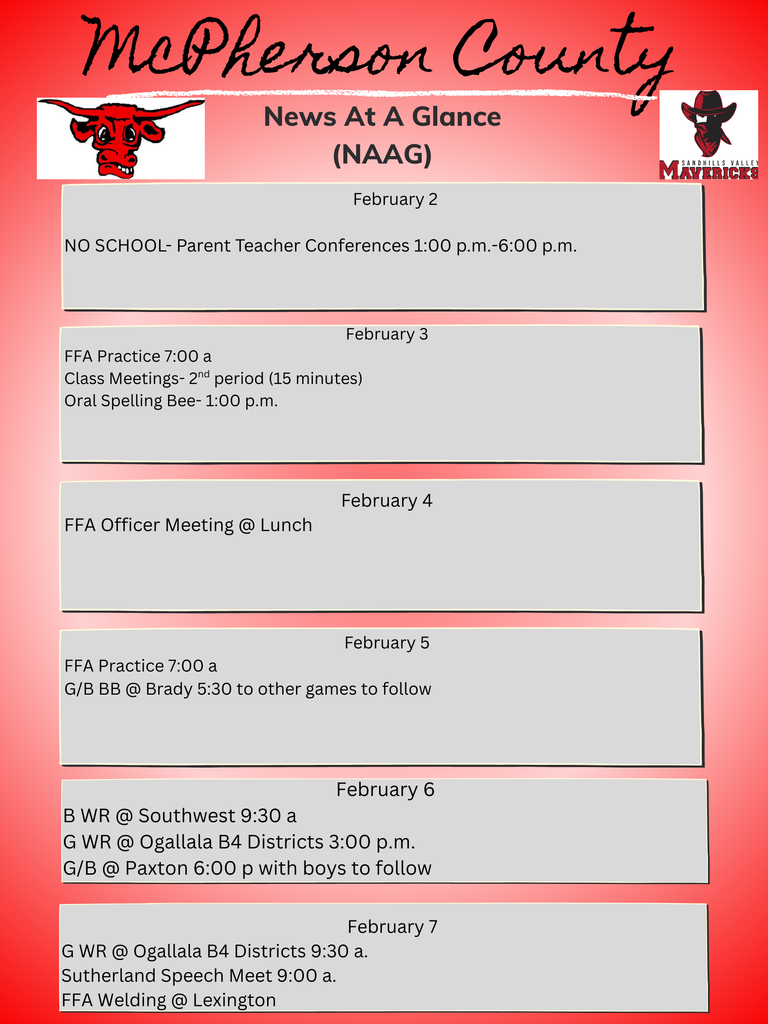 McPherson County

News At A Glance
(NAAG)

SANDHILLS VALLEY
MAVERICKS

February 2

NO SCHOOL- Parent Teacher Conferences 1:00 p.m.-6:00 p.m.

February 3
FFA Practice 7:00 a
Class Meetings- 2$^{nd}$ period (15 minutes)
Oral Spelling Bee- 1:00 p.m.

February 4
FFA Officer Meeting @ Lunch

February 5
FFA Practice 7:00 a
G/B BB @ Brady 5:30 to other games to follow

February 6
B WR @ Southwest 9:30 a
G WR @ Ogallala B4 Districts 3:00 p.m.
G/B @ Paxton 6:00 p with boys to follow

February 7
G WR @ Ogallala B4 Districts 9:30 a.
Sutherland Speech Meet 9:00 a.
FFA Welding @ Lexington